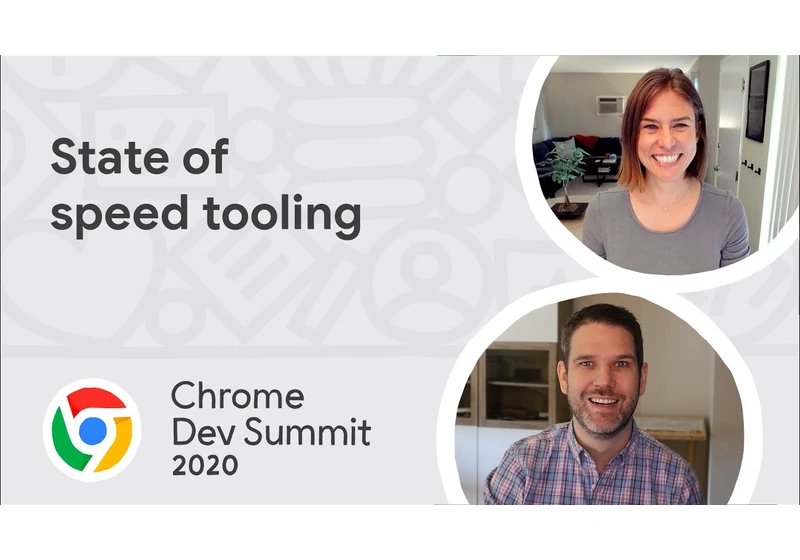 State of speed tooling

Chrome Dev Summit 2020